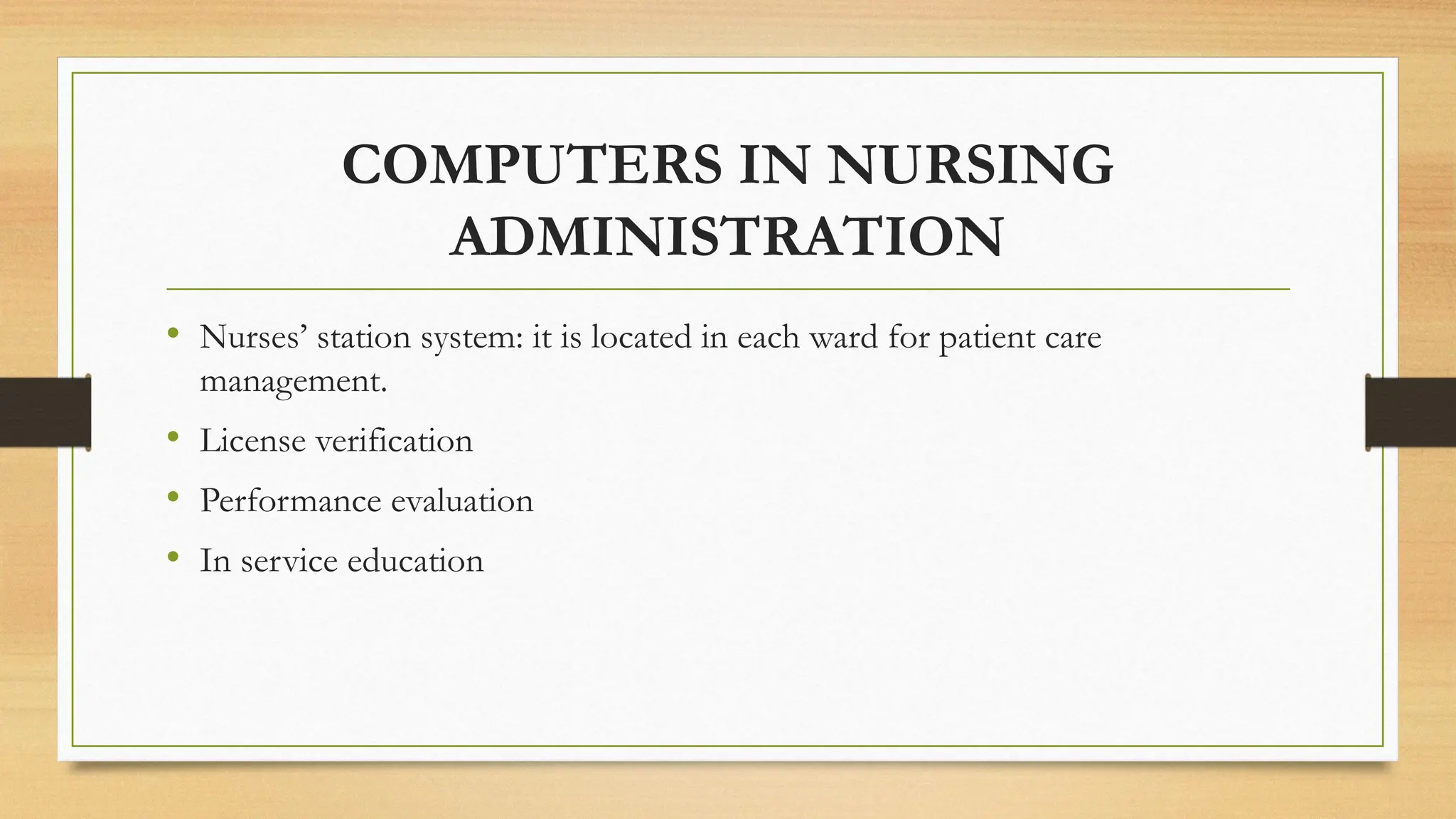 COMPUTERS IN NURSING ADMINISTRATION

• Nurses' station system: it is located in each ward for patient care management.
• License verification
• Performance evaluation
• In service education